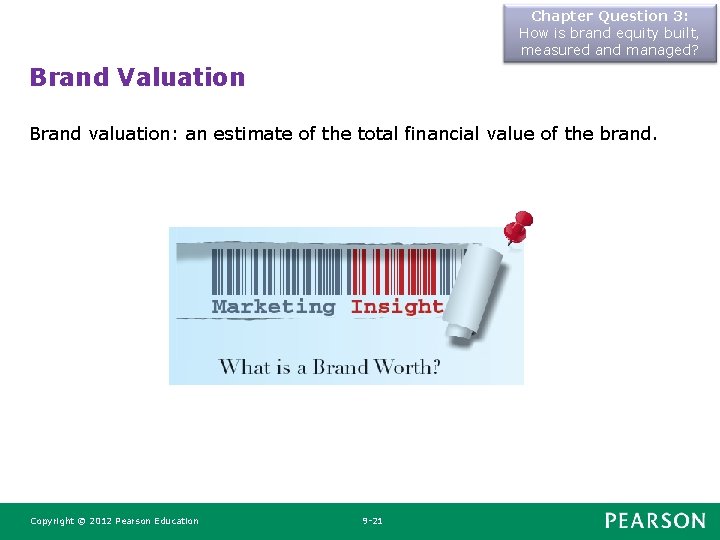 Chapter Question 3:
How is brand equity built, measured and managed?

Brand Valuation

Brand valuation: an estimate of the total financial value of the brand.

Marketing Insight

What is a Brand Worth?

Copyright © 2012 Pearson Education

9-21

PEARSON